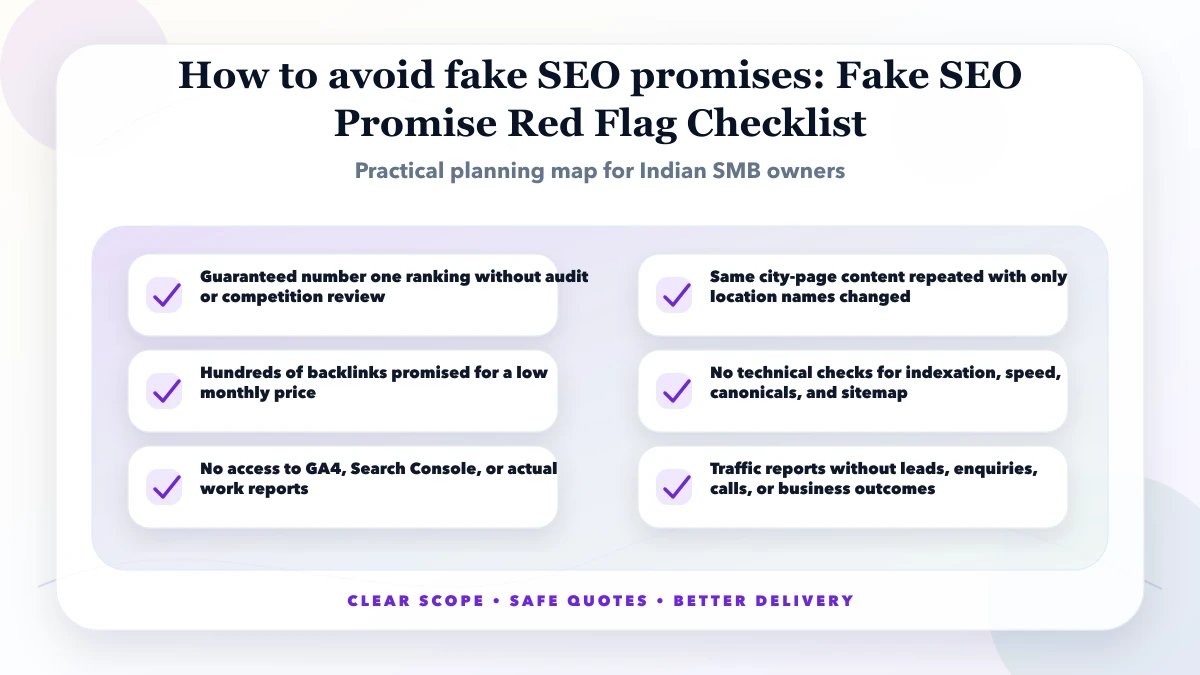 How to avoid fake SEO promises: Fake SEO Promise Red Flag Checklist

Practical planning map for Indian SMB owners

Guaranteed number one ranking without audit or competition review

Hundreds of backlinks promised for a low monthly price

No access to GA4, Search Console, or actual work reports

Same city-page content repeated with only location names changed

No technical checks for indexation, speed, canonicals, and sitemap

Traffic reports without leads, enquiries, calls, or business outcomes

CLEAR SCOPE • SAFE QUOTES • BETTER DELIVERY